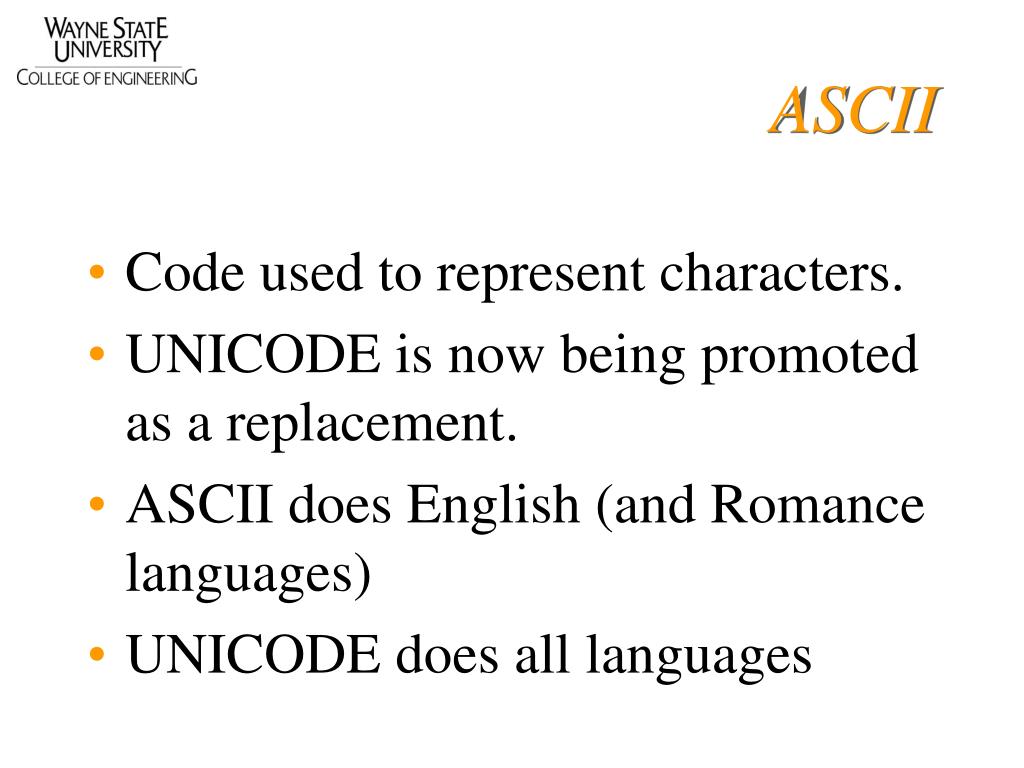 WAYNE STATE UNIVERSITY
COLLEGE OF ENGINEERING

ASCII

• Code used to represent characters.
• UNICODE is now being promoted as a replacement.
• ASCII does English (and Romance languages)
• UNICODE does all languages